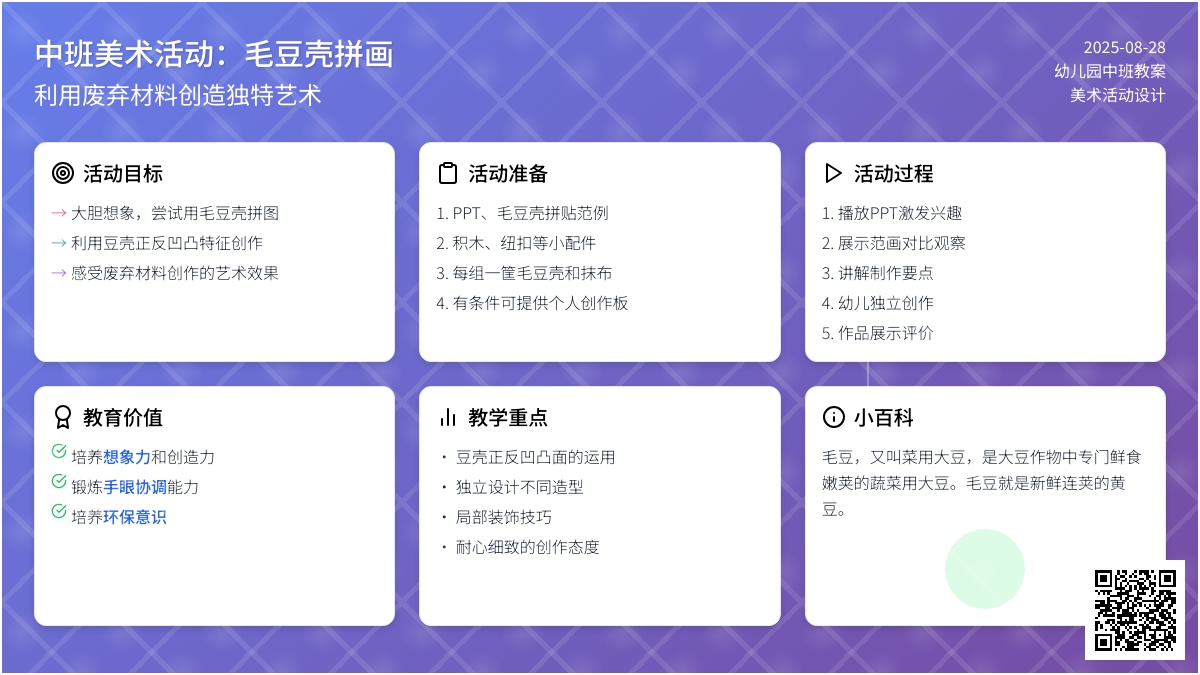 中班美术活动：毛豆壳拼画
利用废弃材料创造独特艺术

2025-08-28
幼儿园中班教案
美术活动设计

活动目标
→ 大胆想象，尝试用毛豆壳拼图
→ 利用豆壳正反凹凸特征创作
→ 感受废弃材料创作的艺术效果

活动准备
1. PPT、毛豆壳拼贴范例
2. 积木、纽扣等小配件
3. 每组一筐毛豆壳和抹布
4. 有条件可提供个人创作板

活动过程
1. 播放PPT激发兴趣
2. 展示范画对比观察
3. 讲解制作要点
4. 幼儿独立创作
5. 作品展示评价

教育价值
培养想象力和创造力
锻炼手眼协调能力
培养环保意识

教学重点
· 豆壳正反凹凸面的运用
· 独立设计不同造型
· 局部装饰技巧
· 耐心细致的创作态度

小百科
毛豆，又叫菜用大豆，是大豆作物中专门鲜食嫩荚的蔬菜用大豆。毛豆就是新鲜连荚的黄豆。